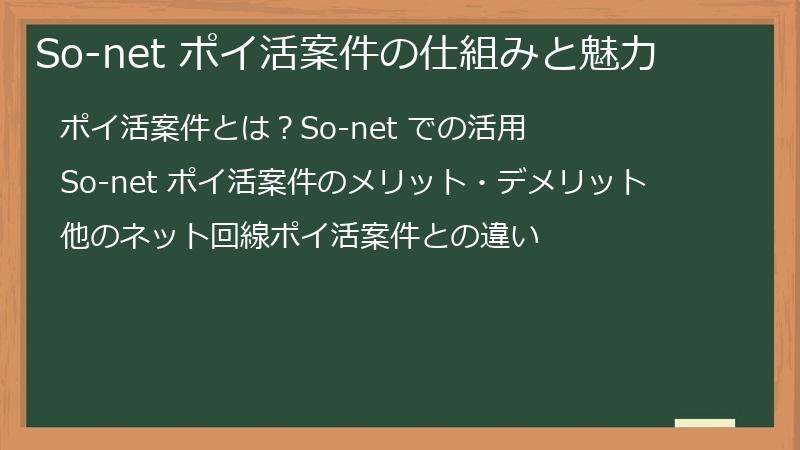 So-net ポイ活案件の仕組みと魅力

ポイ活案件とは？So-net での活用

So-net ポイ活案件のメリット・デメリット

他のネット回線ポイ活案件との違い